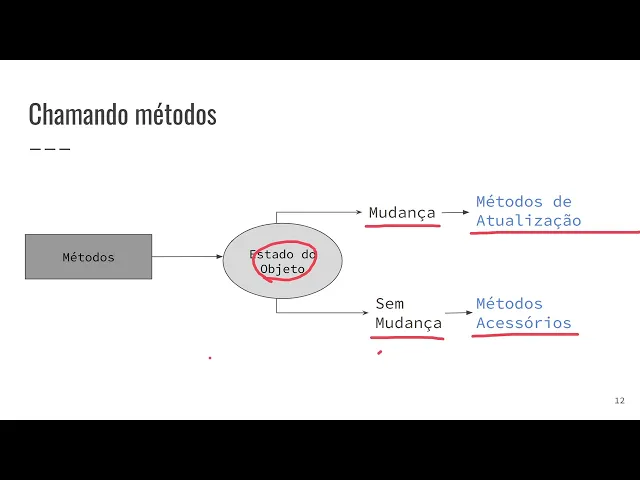 Chamando métodos

Métodos

Estado do Objeto

Mudança

Métodos de Atualização

Sem Mudança

Métodos Acessórios

12